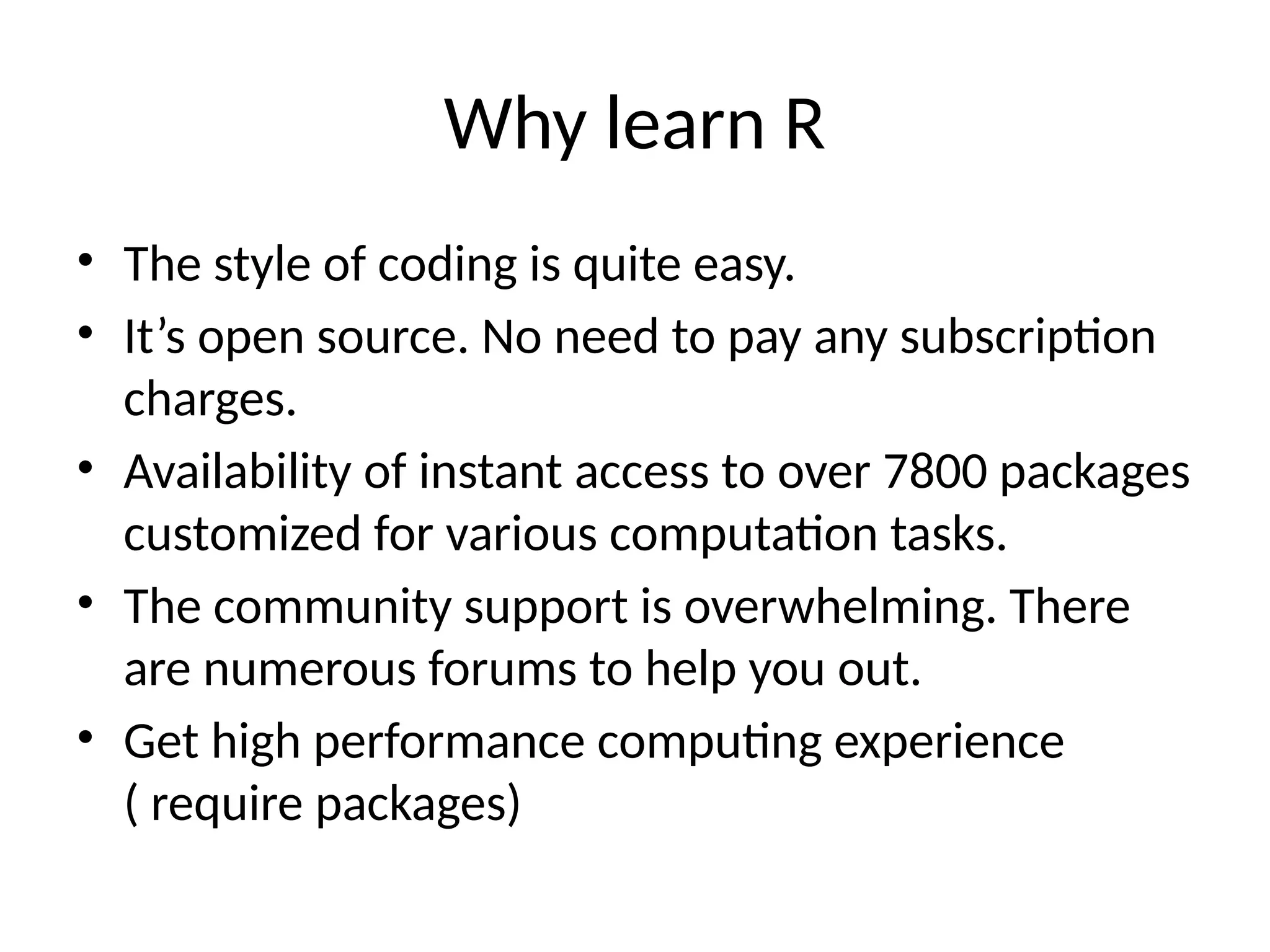 Why learn R

• The style of coding is quite easy.
• It’s open source. No need to pay any subscription charges.
• Availability of instant access to over 7800 packages customized for various computation tasks.
• The community support is overwhelming. There are numerous forums to help you out.
• Get high performance computing experience ( require packages)